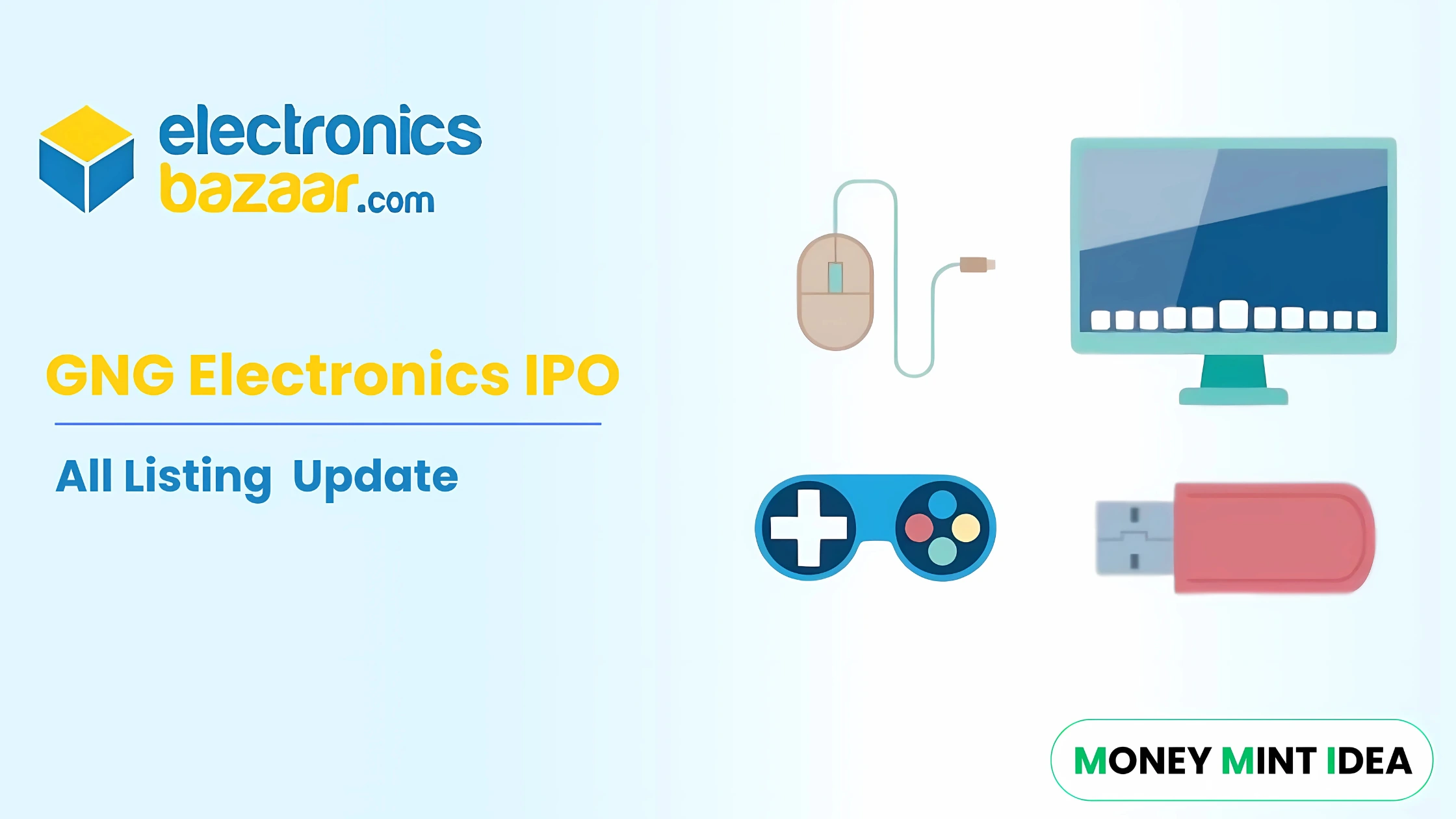 electronics
bazaar.com

GNG Electronics IPO

All Listing Update

MONEY MINT IDEA